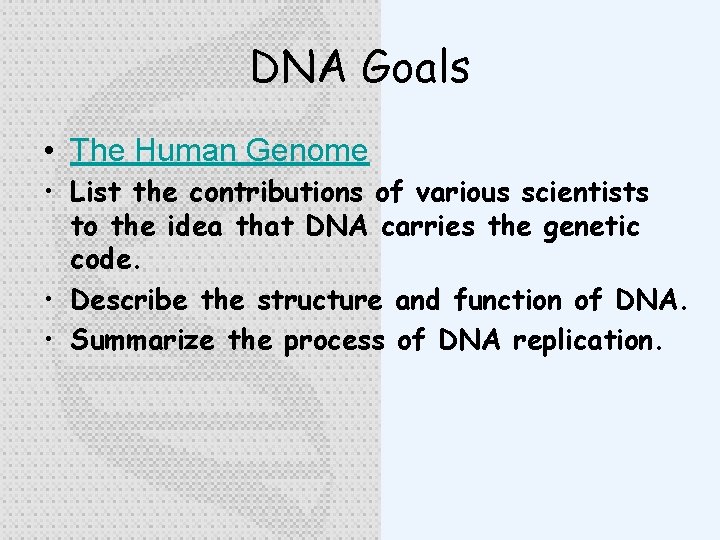 DNA Goals

• The Human Genome
• List the contributions of various scientists to the idea that DNA carries the genetic code.
• Describe the structure and function of DNA.
• Summarize the process of DNA replication.